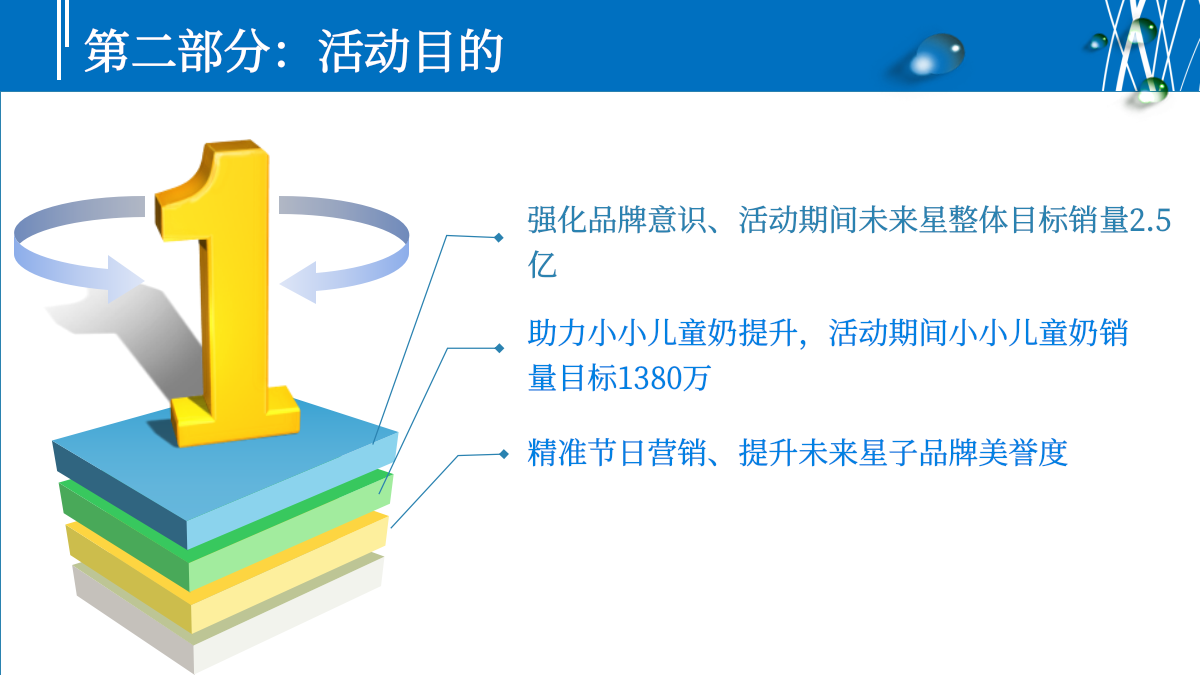 第二部分：活动目的

1

强化品牌意识、活动期间未来星整体目标销量2.5亿

助力小小儿童奶提升，活动期间小小儿童奶销量目标1380万

精准节日营销、提升未来星子品牌美誉度